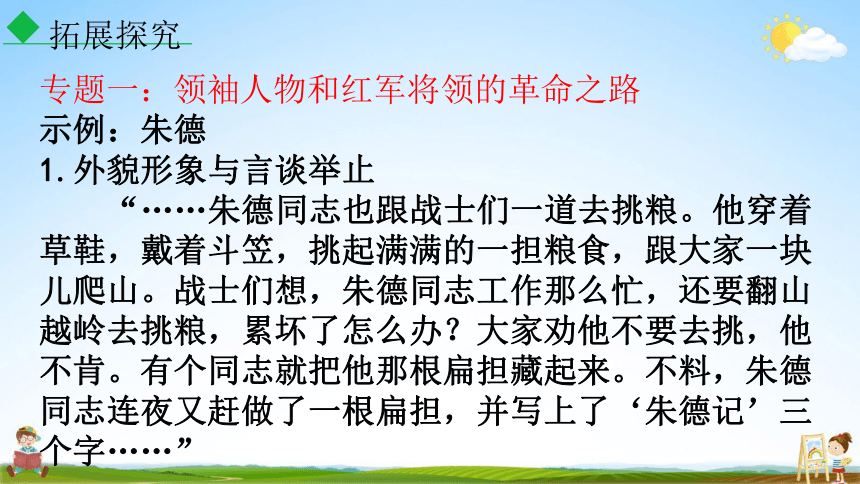 拓展探究

专题一：领袖人物和红军将领的革命之路

示例：朱德

1. 外貌形象与言谈举止

“……朱德同志也跟战士们一道去挑粮。他穿着草鞋，戴着斗笠，挑起满满的一担粮食，跟大家一块儿爬山。战士们想，朱德同志工作那么忙，还要翻山越岭去挑粮，累坏了怎么办？大家劝他不要去挑，他不肯。有个同志就把他那根扁担藏起来。不料，朱德同志连夜又赶做了一根扁担，并写上了‘朱德记’三个字……”